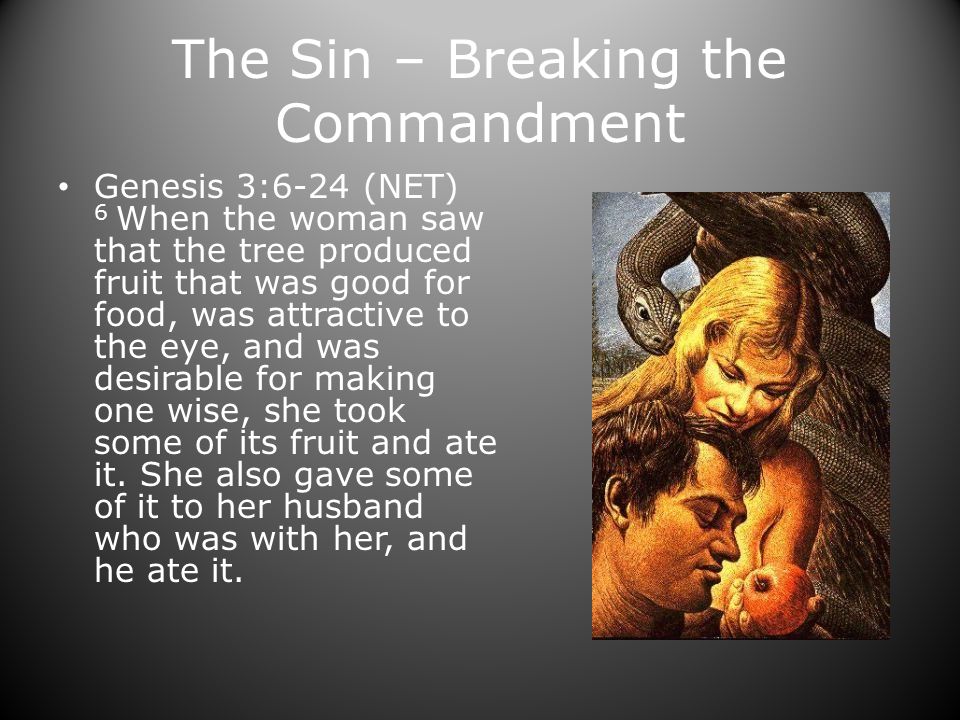 The Sin – Breaking the Commandment

• Genesis 3:6-24 (NET)
$^6$ When the woman saw that the tree produced fruit that was good for food, was attractive to the eye, and was desirable for making one wise, she took some of its fruit and ate it. She also gave some of it to her husband who was with her, and he ate it.